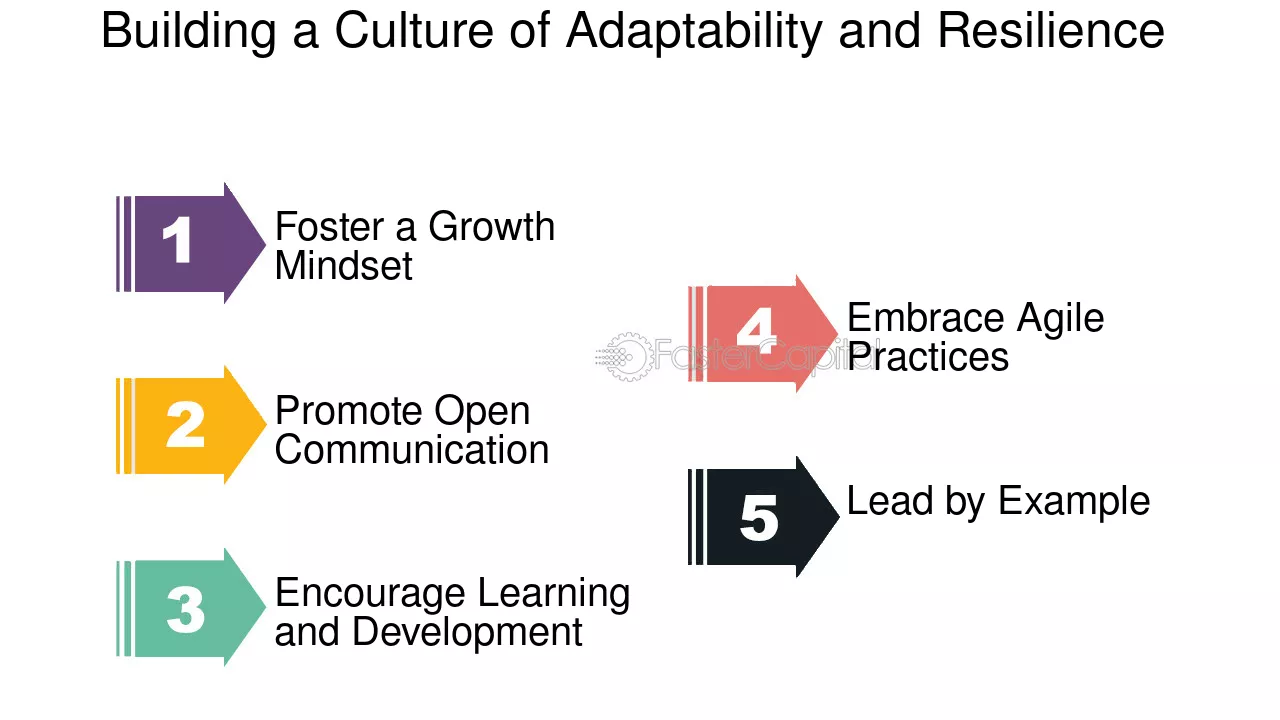 Building a Culture of Adaptability and Resilience

1
Foster a Growth Mindset

2
Promote Open Communication

3
Encourage Learning and Development

4
Embrace Agile Practices

5
Lead by Example

FasterCapital